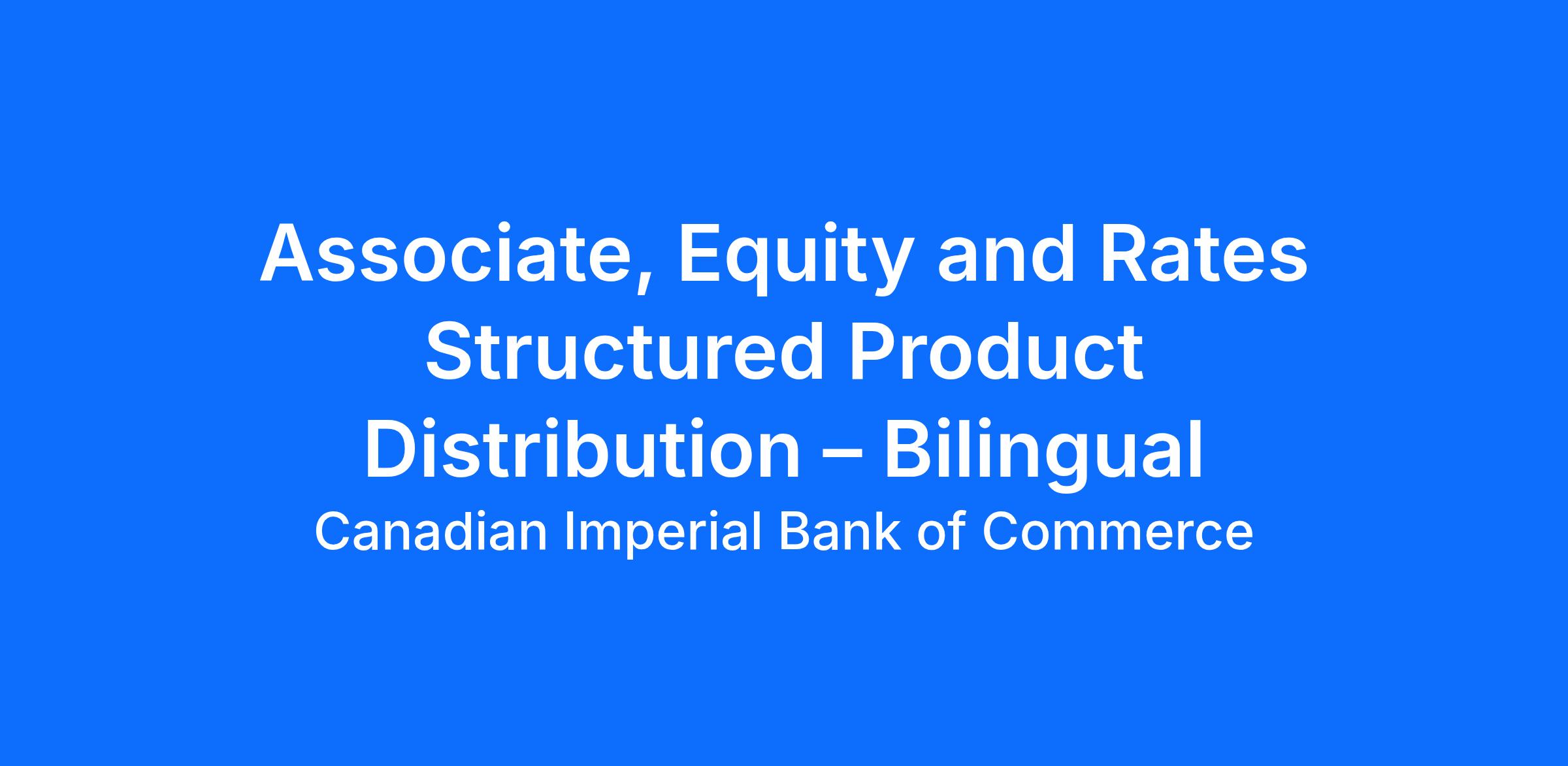 Associate, Equity and Rates Structured Product Distribution – Bilingual

Canadian Imperial Bank of Commerce